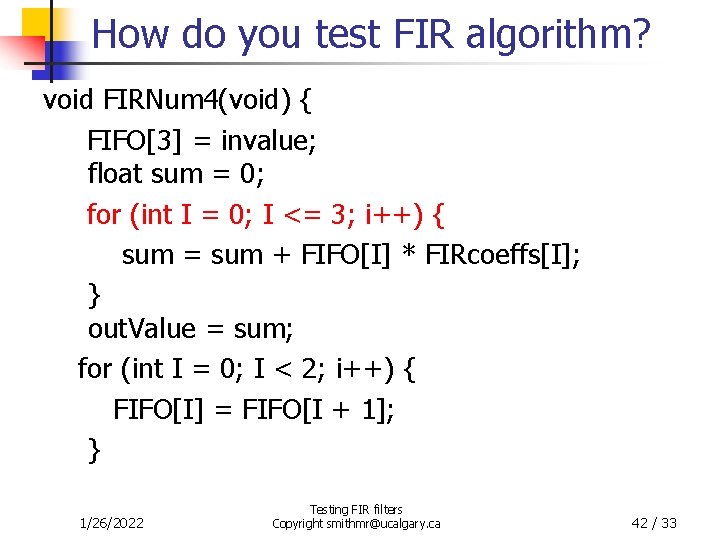 How do you test FIR algorithm?

void FIRNum4(void) {
FIFO[3] = invalue;
float sum = 0;
for (int I = 0; I <= 3; i++) {
sum = sum + FIFO[I] * FIRcoeffs[I];
}
outValue = sum;
for (int I = 0; I < 2; i++) {
FIFO[I] = FIFO[I + 1];
}

1/26/2022

Testing FIR filters
Copyright smithmr@ucalgary.ca

42 / 33